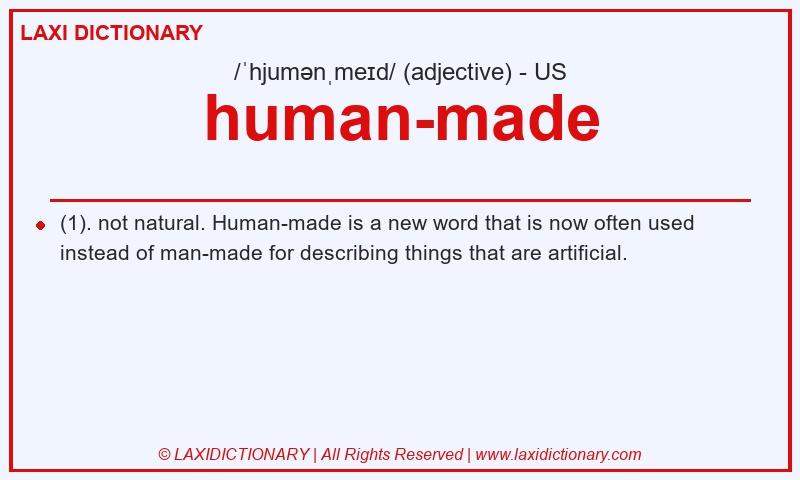 LAXI DICTIONARY

/ˈhjumənˌmeɪd/ (adjective) - US

human-made

(1). not natural. Human-made is a new word that is now often used instead of man-made for describing things that are artificial.

© LAXIDICTIONARY | All Rights Reserved | www.laxidictionary.com